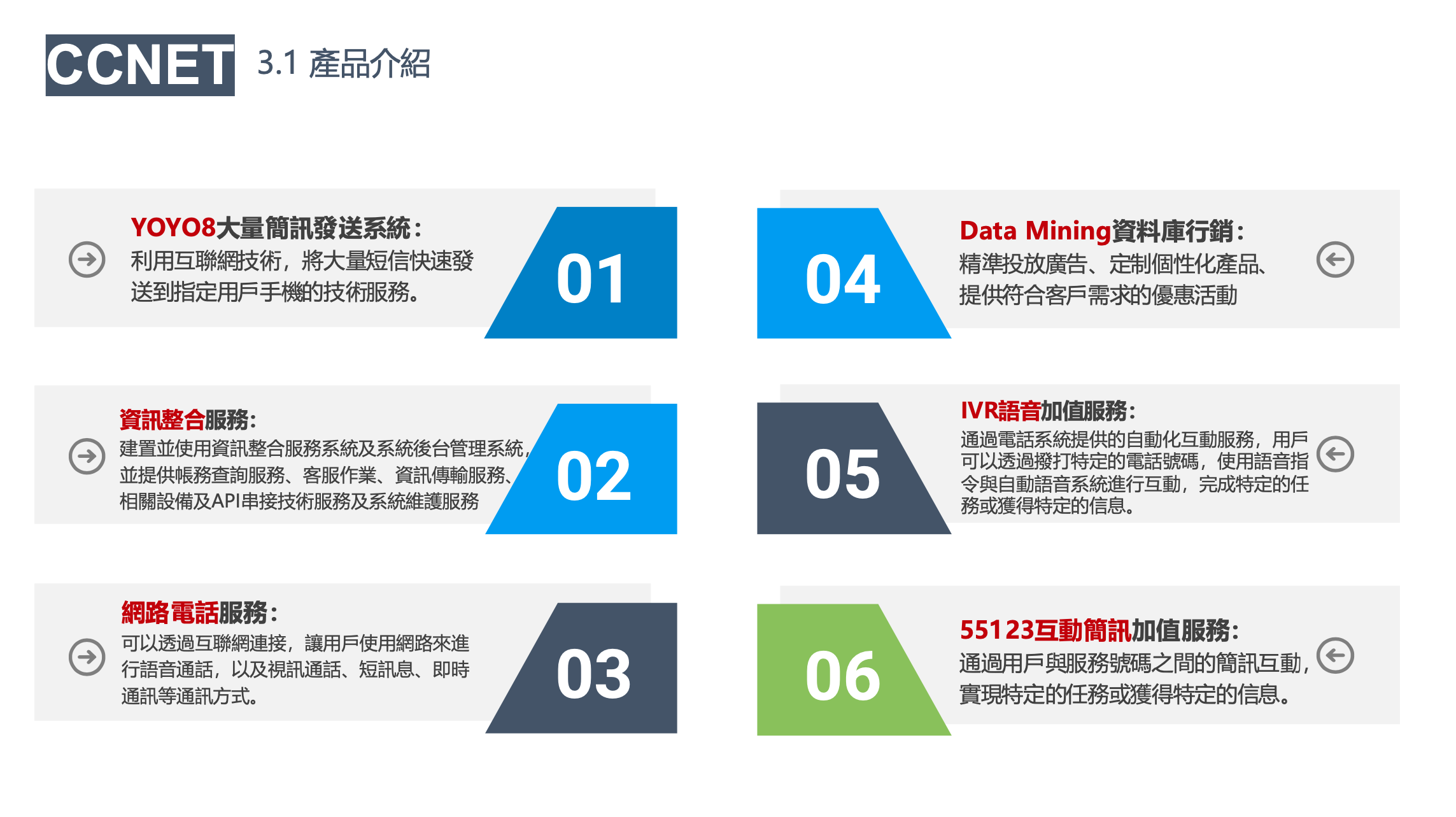 CCNET 3.1 產品介紹

YOYO8大量簡訊發送系統：
利用互聯網技術，將大量短信快速發送到指定用戶手機的技術服務。

01

資訊整合服務：
建置並使用資訊整合服務系統及系統後台管理系統，並提供帳務查詢服務、客服作業、資訊傳輸服務、相關設備及API串接技術服務及系統維護服務

02

網路電話服務：
可以透過互聯網連接，讓用戶使用網路來進行語音通話，以及視訊通話、短訊息、即時通訊等通訊方式。

03

04

Data Mining資料庫行銷：
精準投放廣告、定制個性化產品、提供符合客戶需求的優惠活動

05

IVR語音加值服務：
通過電話系統提供的自動化互動服務，用戶可以透過撥打特定的電話號碼，使用語音指令與自動語音系統進行互動，完成特定的任務或獲得特定的信息。

06

55123互動簡訊加值服務：
通過用戶與服務號碼之間的簡訊互動，實現特定的任務或獲得特定的信息。